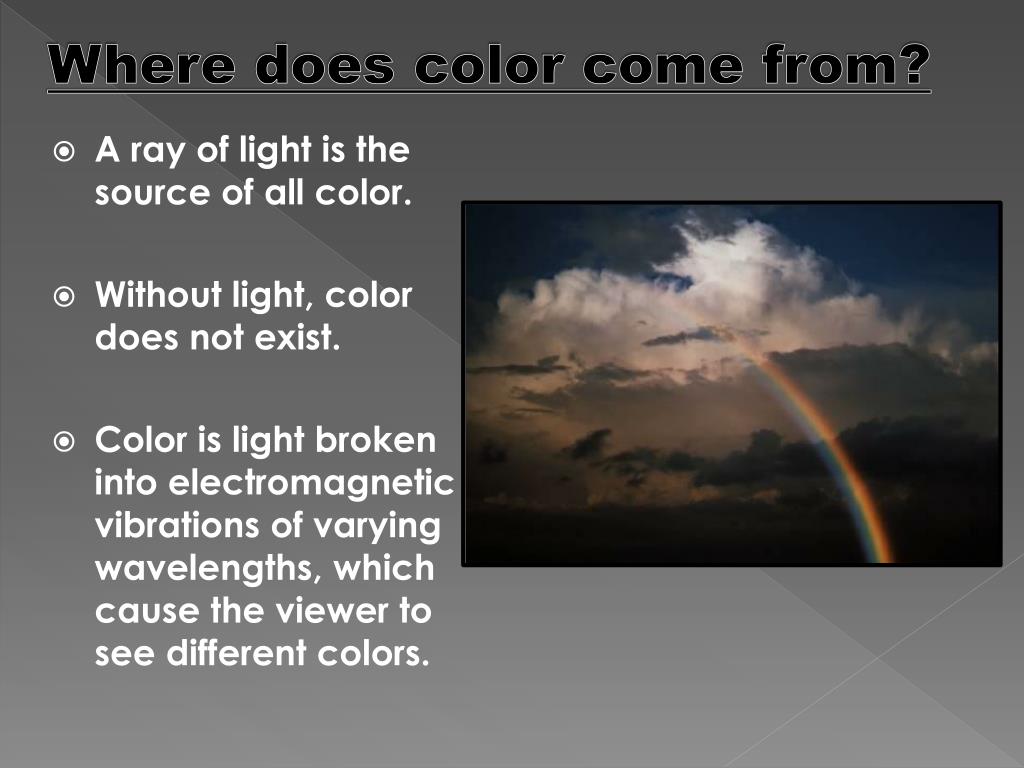 Where does color come from?

A ray of light is the source of all color.

Without light, color does not exist.

Color is light broken into electromagnetic vibrations of varying wavelengths, which cause the viewer to see different colors.